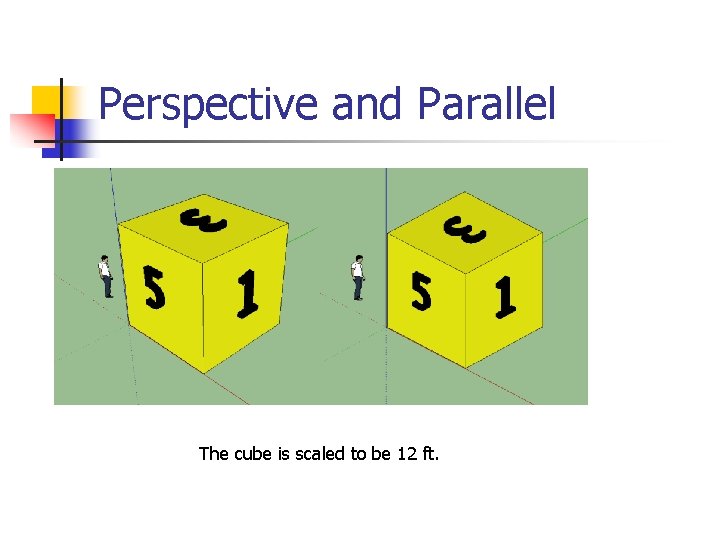 Perspective and Parallel

3

5 1

3

5 1

The cube is scaled to be 12 ft.